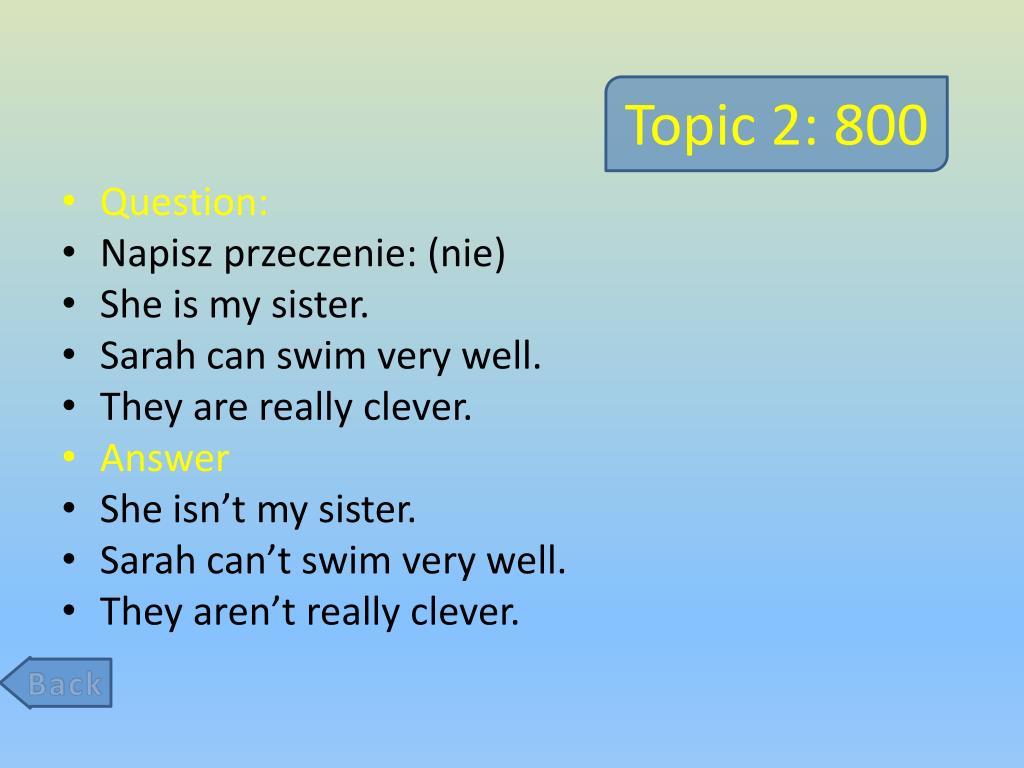 Topic 2: 800

• Question:
• Napisz przeczenie: (nie)
• She is my sister.
• Sarah can swim very well.
• They are really clever.
• Answer
• She isn’t my sister.
• Sarah can’t swim very well.
• They aren’t really clever.

Back